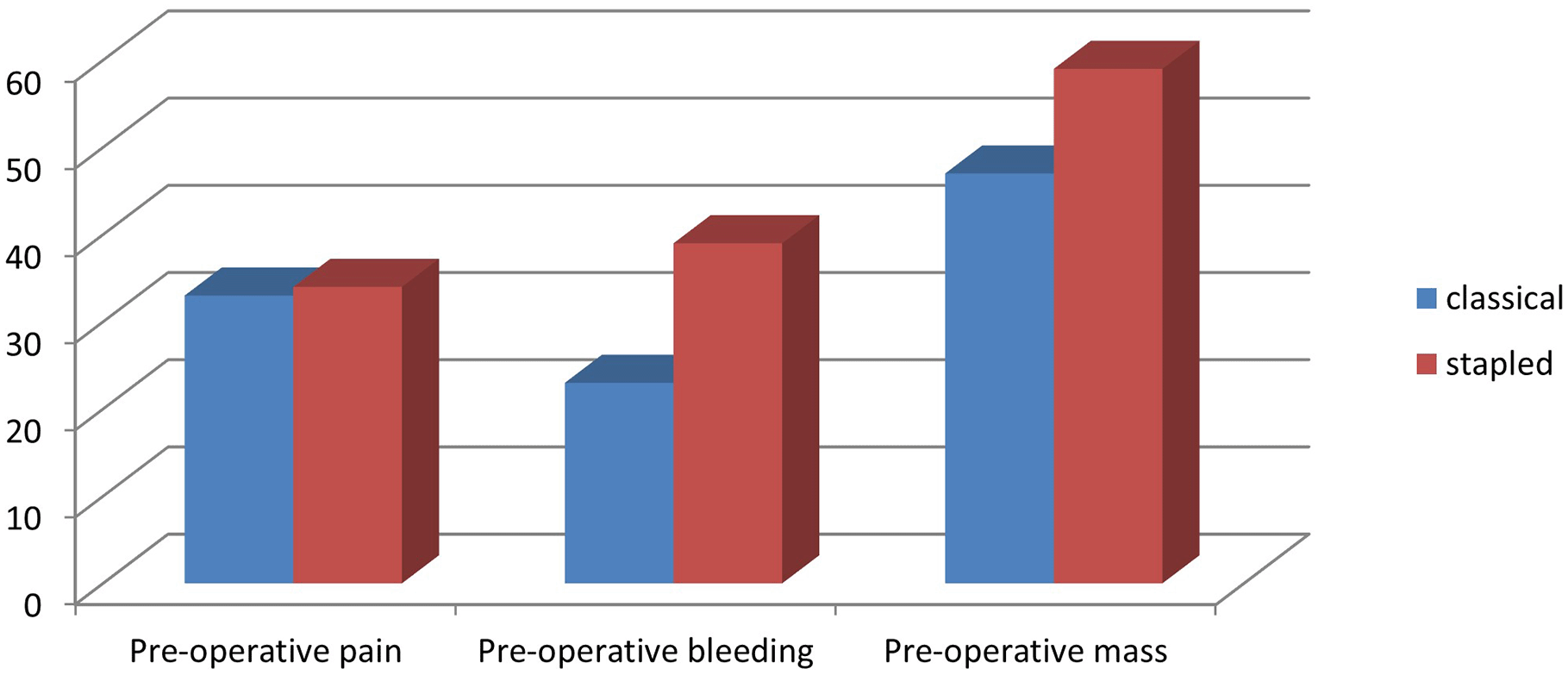 60
50
40
30
20
10
0

Pre-operative pain
Pre-operative bleeding
Pre-operative mass

classical
stapled